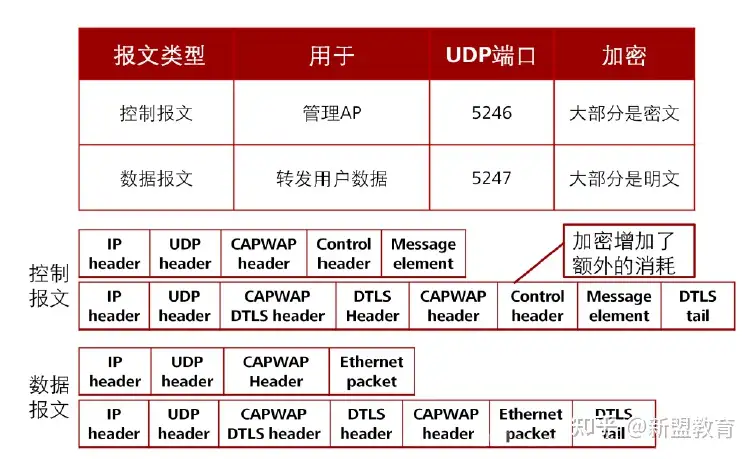 | 报文类型 | 用于 | UDP端口 | 加密 |
|---|---|---|---|
| 控制报文 | 管理AP | 5246 | 大部分是密文 |
| 数据报文 | 转发用户数据 | 5247 | 大部分是明文 |

控制报文

| IP header | UDP header | CAPWAP header | Control header | Message element |
|---|---|---|---|---|

加密增加了额外的消耗

| IP header | UDP header | CAPWAP DTLS header | DTLS Header | CAPWAP header | Control header | Message element | DTLS tail |
|---|---|---|---|---|---|---|---|

数据报文

| IP header | UDP header | CAPWAP Header | Ethernet packet |
|---|---|---|---|

| IP header | UDP header | CAPWAP DTLS header | DTLS header | CAPWAP header | Ethernet packet | DTLS tail |
|---|---|---|---|---|---|---|

知乎 @新盟教育